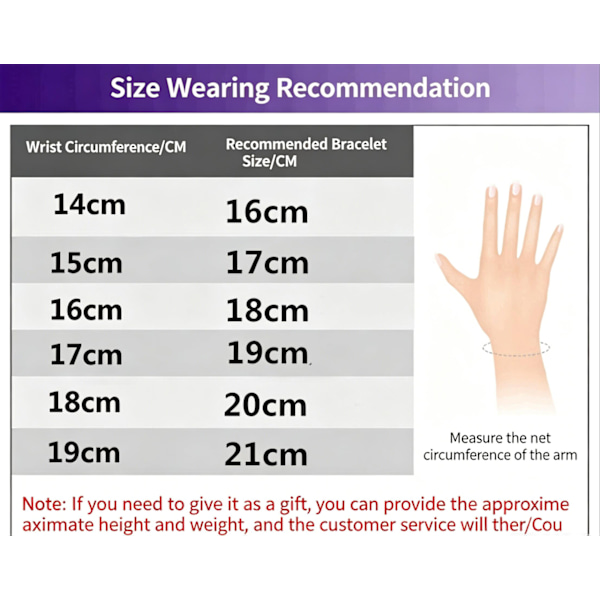 Size Wearing Recommendation

| Wrist Circumference/CM | Recommended Bracelet Size/CM |
|---|---|
| 14cm | 16cm |
| 15cm | 17cm |
| 16cm | 18cm |
| 17cm | 19cm |
| 18cm | 20cm |
| 19cm | 21cm |

Measure the net circumference of the arm

Note: If you need to give it as a gift, you can provide the approxime aximate height and weight, and the customer service will ther/Cou